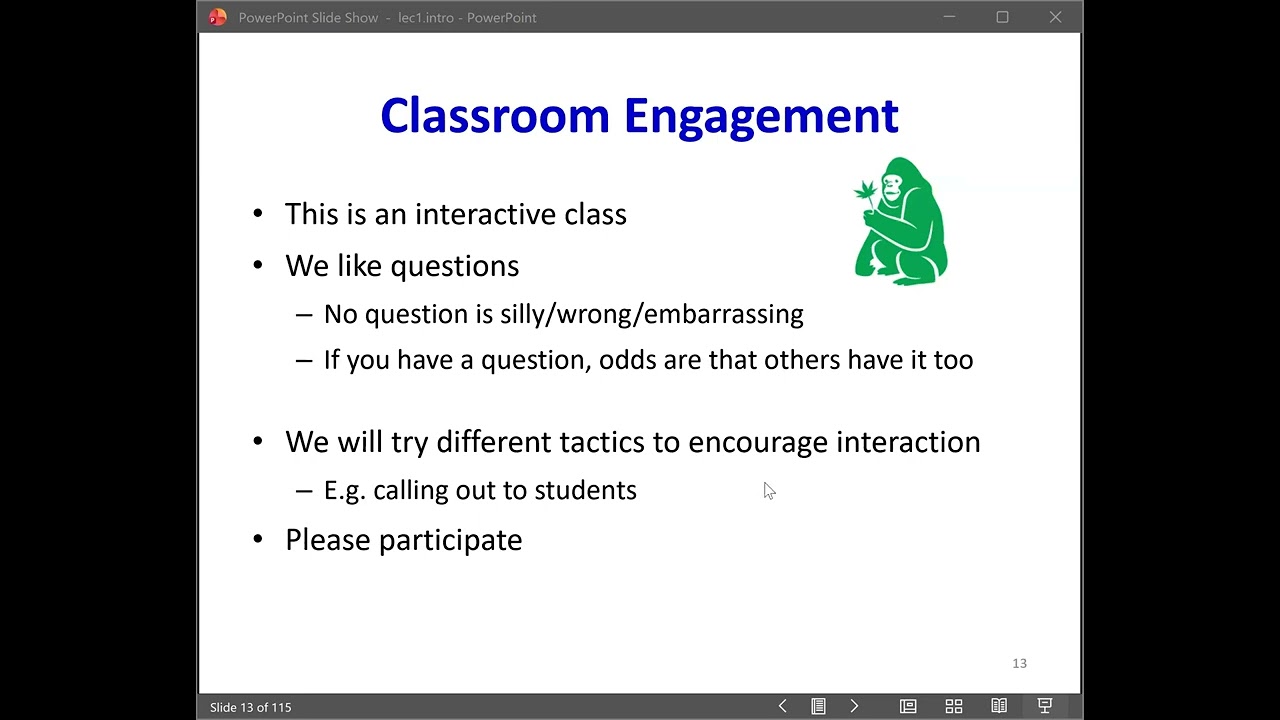 PowerPoint Slide Show - lec1.intro - PowerPoint

Classroom Engagement

• This is an interactive class
• We like questions
– No question is silly/wrong/embarrassing
– If you have a question, odds are that others have it too

• We will try different tactics to encourage interaction
– E.g. calling out to students
• Please participate

13

Slide 13 of 115